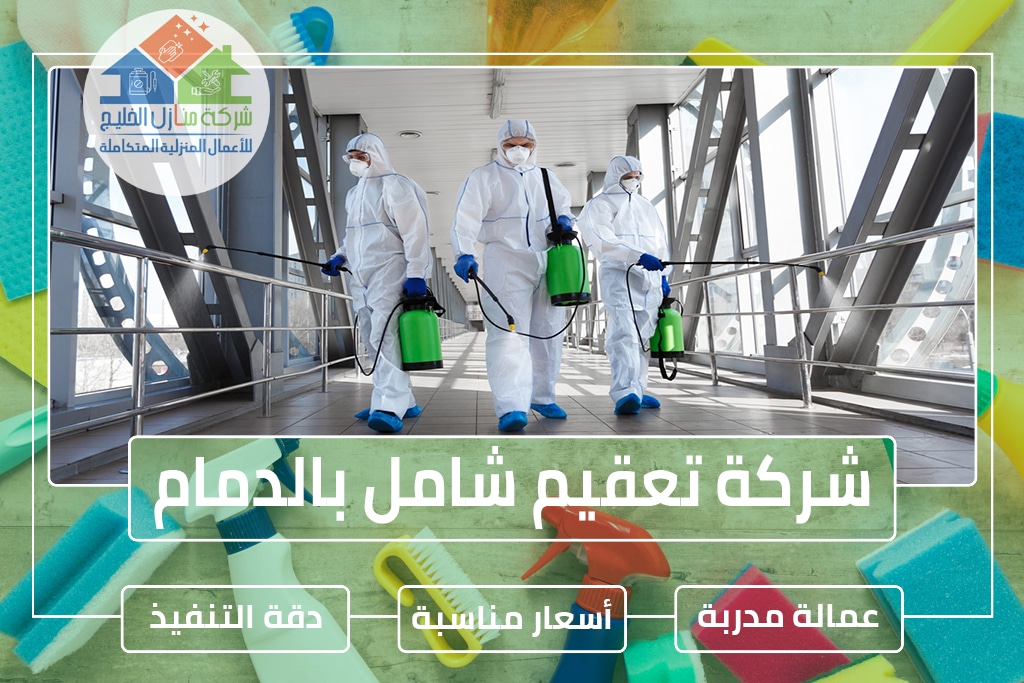 شركة منازل الخليج
للأعمال المنزلية المتكاملة

شركة تعقيم شامل بالدمام

عمالة مدربة
أسعار مناسبة
دقة التنفيذ